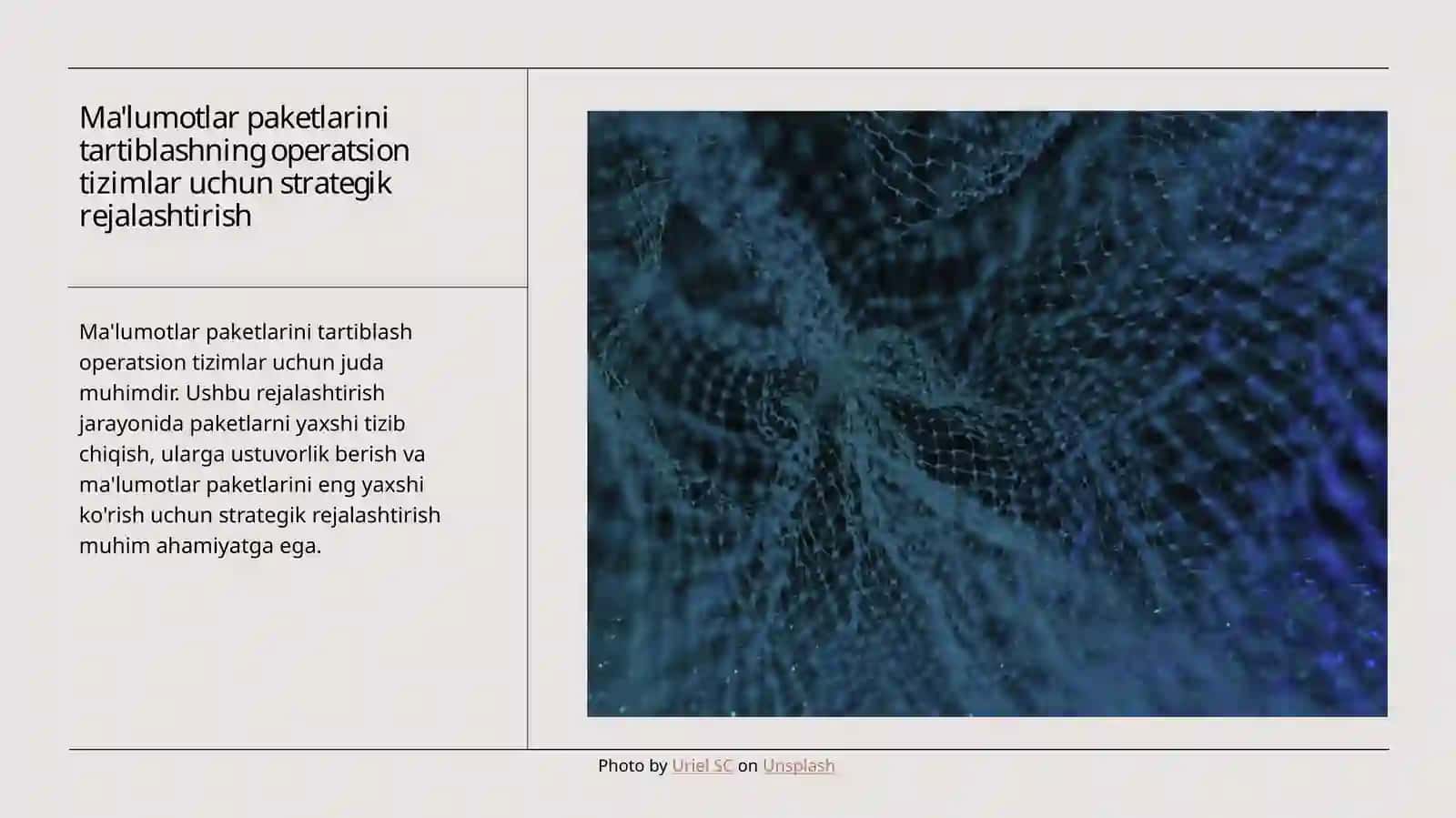 Ma'lumotlar paketlarini tartiblashning operatsion tizimlar uchun strategik rejalashtirish

Ma'lumotlar paketlarini tartiblash operatsion tizimlar uchun juda muhimdir. Ushbu rejalashtirish jarayonida paketlarni yaxshi tizib chiqish, ularga ustuvorlik berish va ma'lumotlar paketlarini eng yaxshi ko'rish uchun strategik rejalashtirish muhim ahamiyatga ega.

Photo by Uriel SC on Unsplash